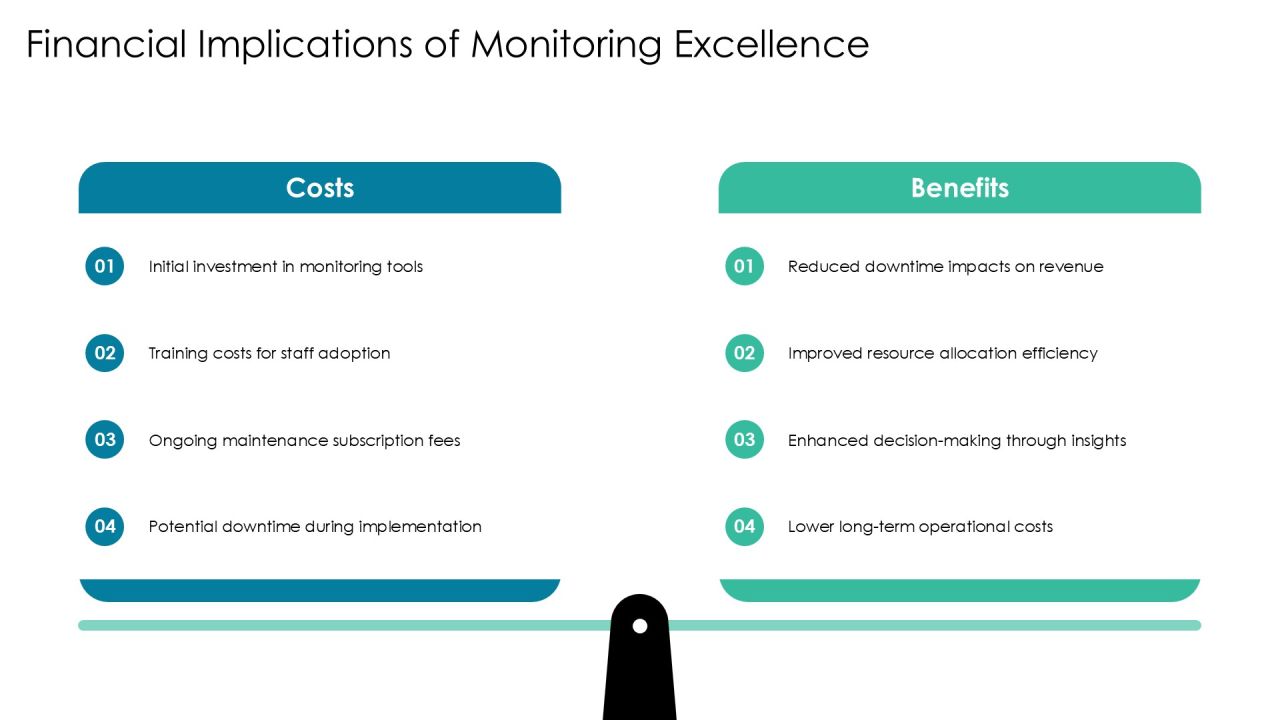 Financial Implications of Monitoring Excellence

Costs

01 Initial investment in monitoring tools

02 Training costs for staff adoption

03 Ongoing maintenance subscription fees

04 Potential downtime during implementation

Benefits

01 Reduced downtime impacts on revenue

02 Improved resource allocation efficiency

03 Enhanced decision-making through insights

04 Lower long-term operational costs